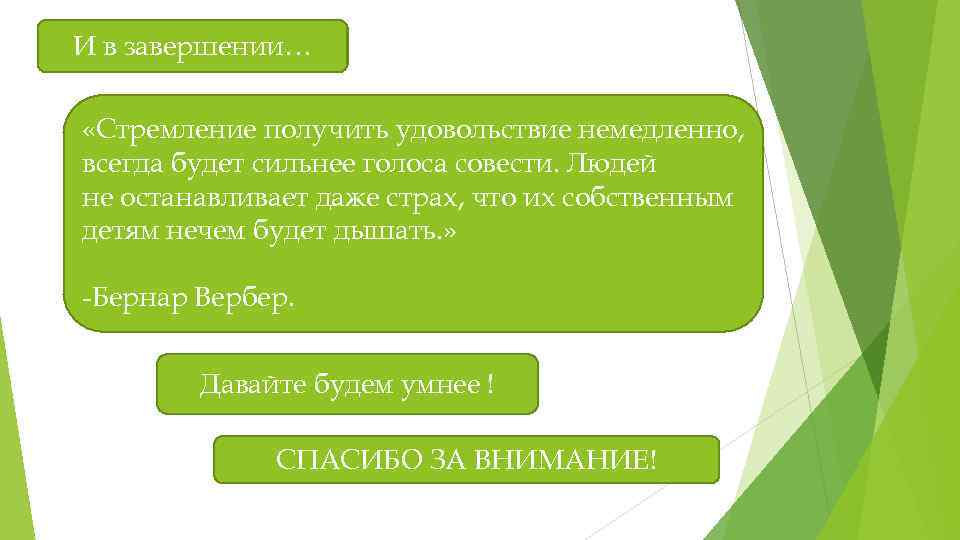 И в завершении…

«Стремление получить удовольствие немедленно, всегда будет сильнее голоса совести. Людей не останавливает даже страх, что их собственным детям нечем будет дышать.»

-Бернар Вербер.

Давайте будем умнее !

СПАСИБО ЗА ВНИМАНИЕ!